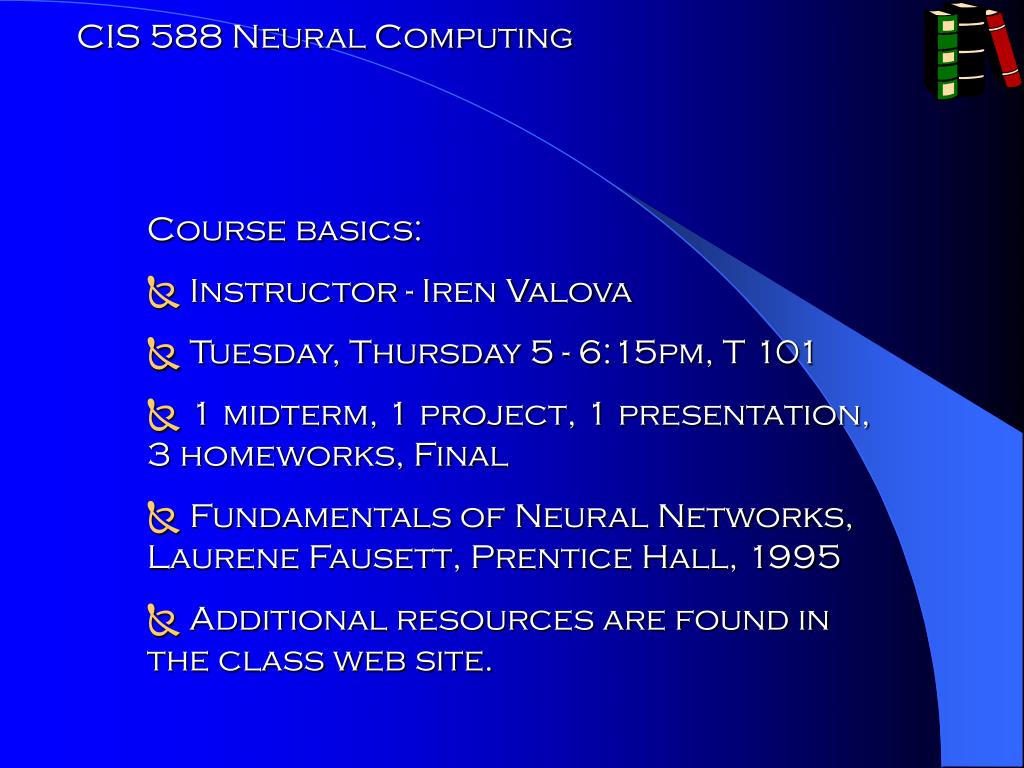 CIS 588 Neural Computing

Course basics:

Instructor - Iren Valova

Tuesday, Thursday 5 - 6:15pm, T 101

1 midterm, 1 project, 1 presentation, 3 homeworks, Final

Fundamentals of Neural Networks, Laurene Fausett, Prentice Hall, 1995

Additional resources are found in the class web site.